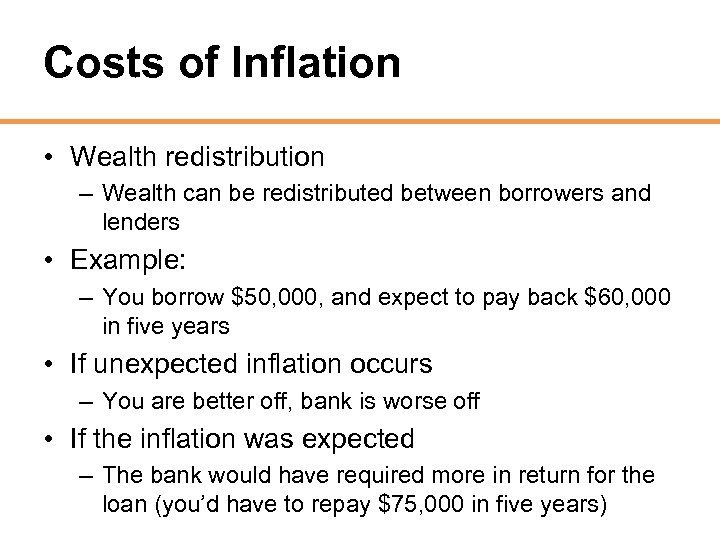 Costs of Inflation

• Wealth redistribution
– Wealth can be redistributed between borrowers and lenders

• Example:
– You borrow \$50,000, and expect to pay back \$60,000 in five years

• If unexpected inflation occurs
– You are better off, bank is worse off

• If the inflation was expected
– The bank would have required more in return for the loan (you'd have to repay \$75,000 in five years)